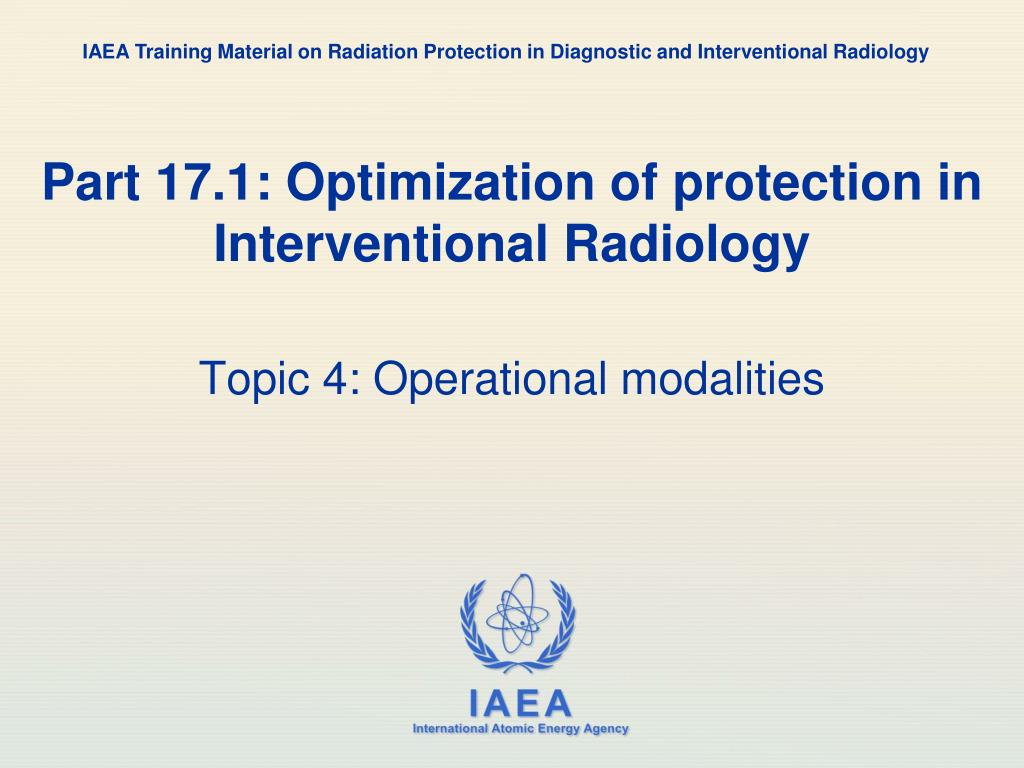 IAEA Training Material on Radiation Protection in Diagnostic and Interventional Radiology

Part 17.1: Optimization of protection in Interventional Radiology

Topic 4: Operational modalities

IAEA
International Atomic Energy Agency